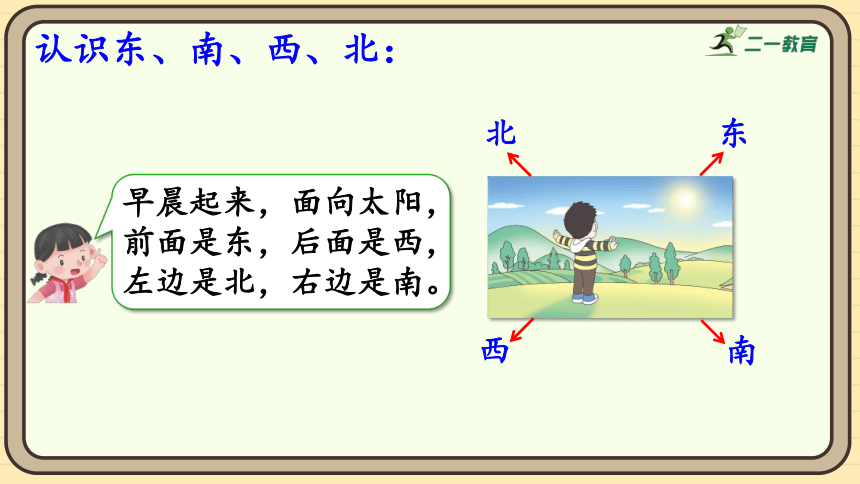 认识东、南、西、北：

二一教育

早晨起来，面向太阳，前面是东，后面是西，左边是北，右边是南。

北

东

西

南